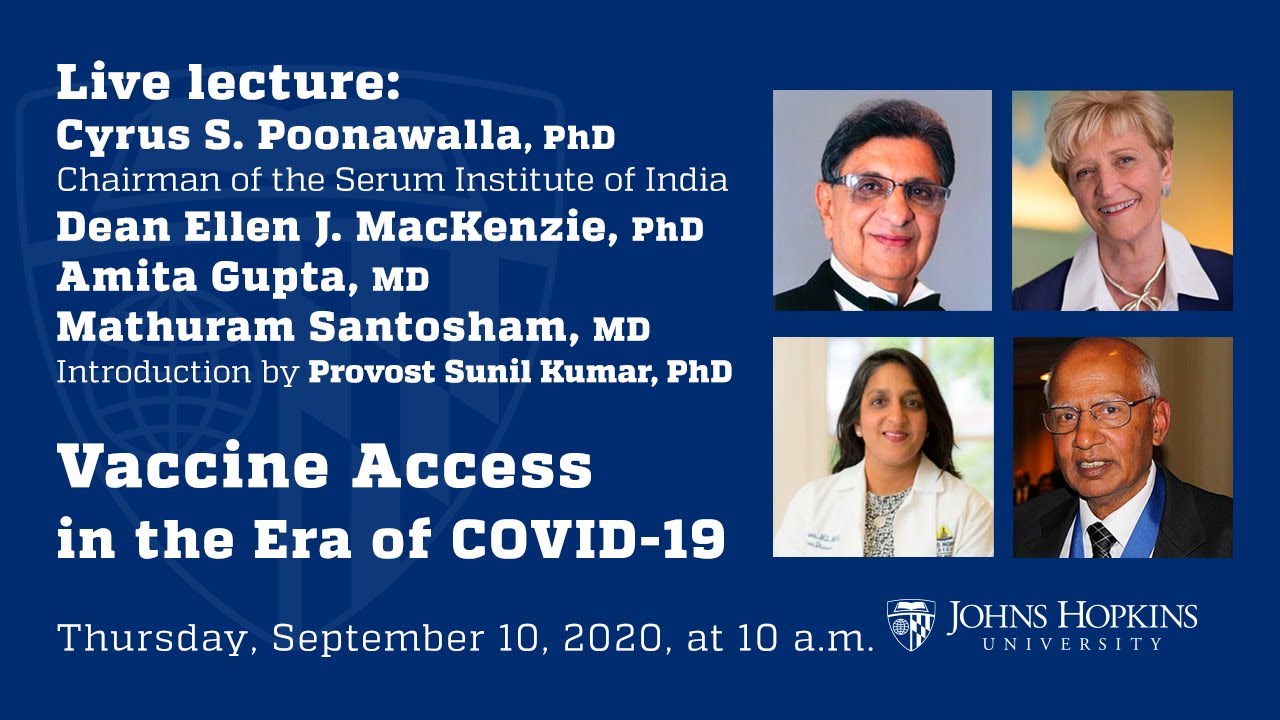 Live lecture:
Cyrus S. Poonawalla, PhD
Chairman of the Serum Institute of India
Dean Ellen J. MacKenzie, PhD
Amita Gupta, MD
Mathuram Santosham, MD
Introduction by Provost Sunil Kumar, PhD

Vaccine Access in the Era of COVID-19

Thursday, September 10, 2020, at 10 a.m.

JOHNS HOPKINS UNIVERSITY